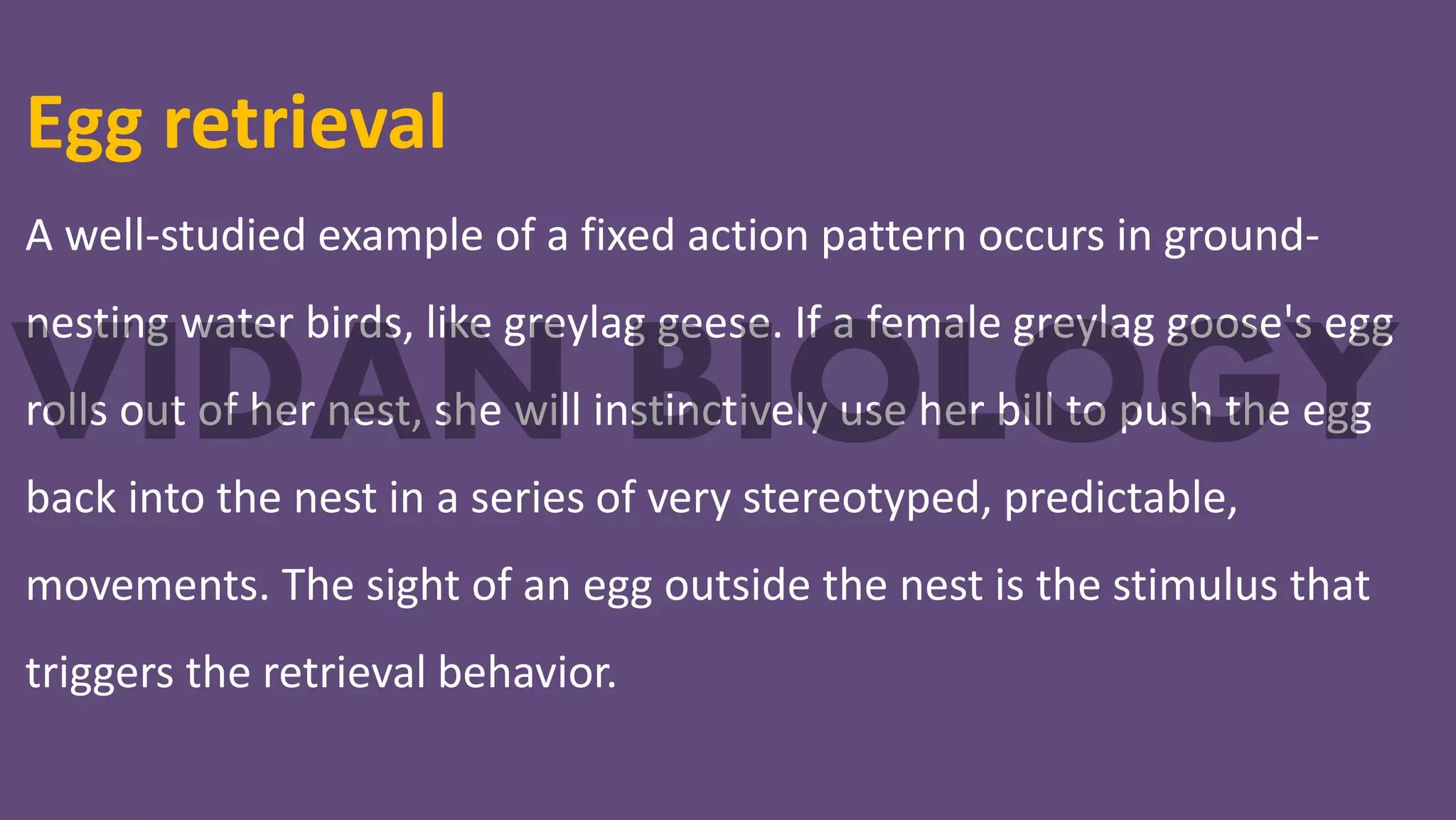 Egg retrieval

A well-studied example of a fixed action pattern occurs in ground-nesting water birds, like greylag geese. If a female greylag goose's egg rolls out of her nest, she will instinctively use her bill to push the egg back into the nest in a series of very stereotyped, predictable, movements. The sight of an egg outside the nest is the stimulus that triggers the retrieval behavior.

VIDAN BIOLOGY